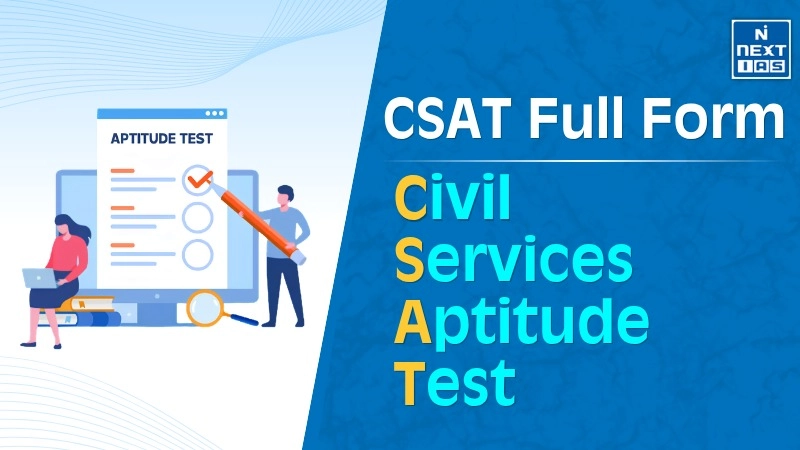 APTITUDE TEST

NEXT IAS

CSAT Full Form

Civil
Services
Aptitude
Test